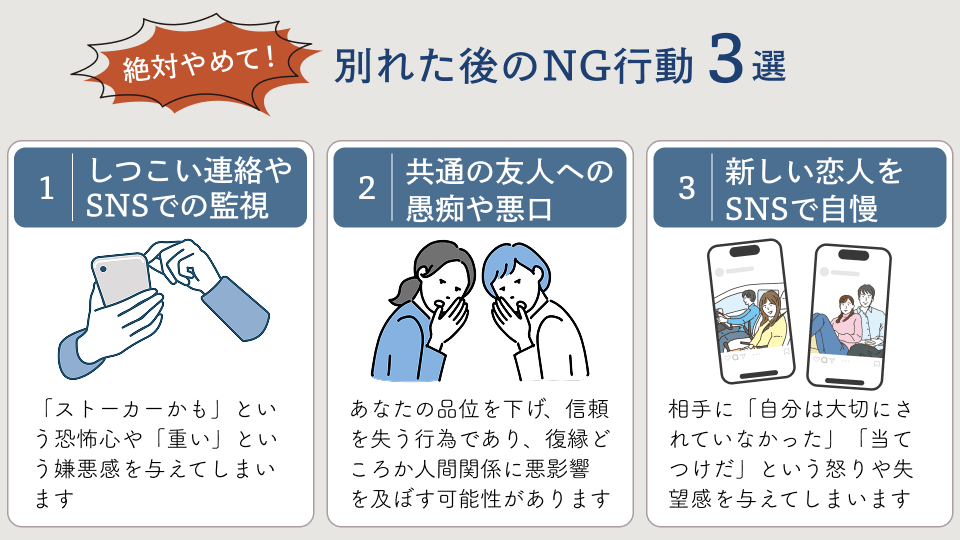 絶対やめて！

別れた後のNG行動 3選

1 しつこい連絡やSNSでの監視

「ストーカーかも」という恐怖心や「重い」という嫌悪感を与えてしまいます

2 共通の友人への愚痴や悪口

あなたの品位を下げ、信頼を失う行為であり、復縁どころか人間関係に悪影響を及ぼす可能性があります

3 新しい恋人をSNSで自慢

相手に「自分は大切にされていなかった」「当てつけだ」という怒りや失望感を与えてしまいます